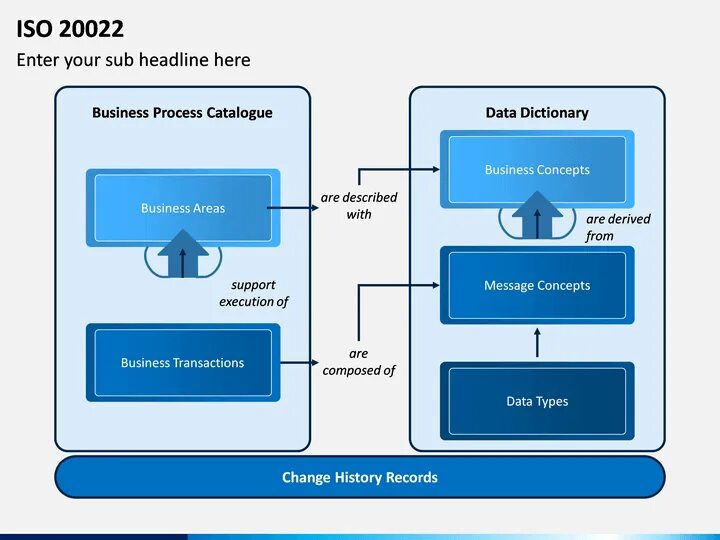 ISO 20022
Enter your sub headline here

Business Process Catalogue

Business Areas

support execution of

Business Transactions

are described with

are composed of

Data Dictionary

Business Concepts

are derived from

Message Concepts

Data Types

Change History Records